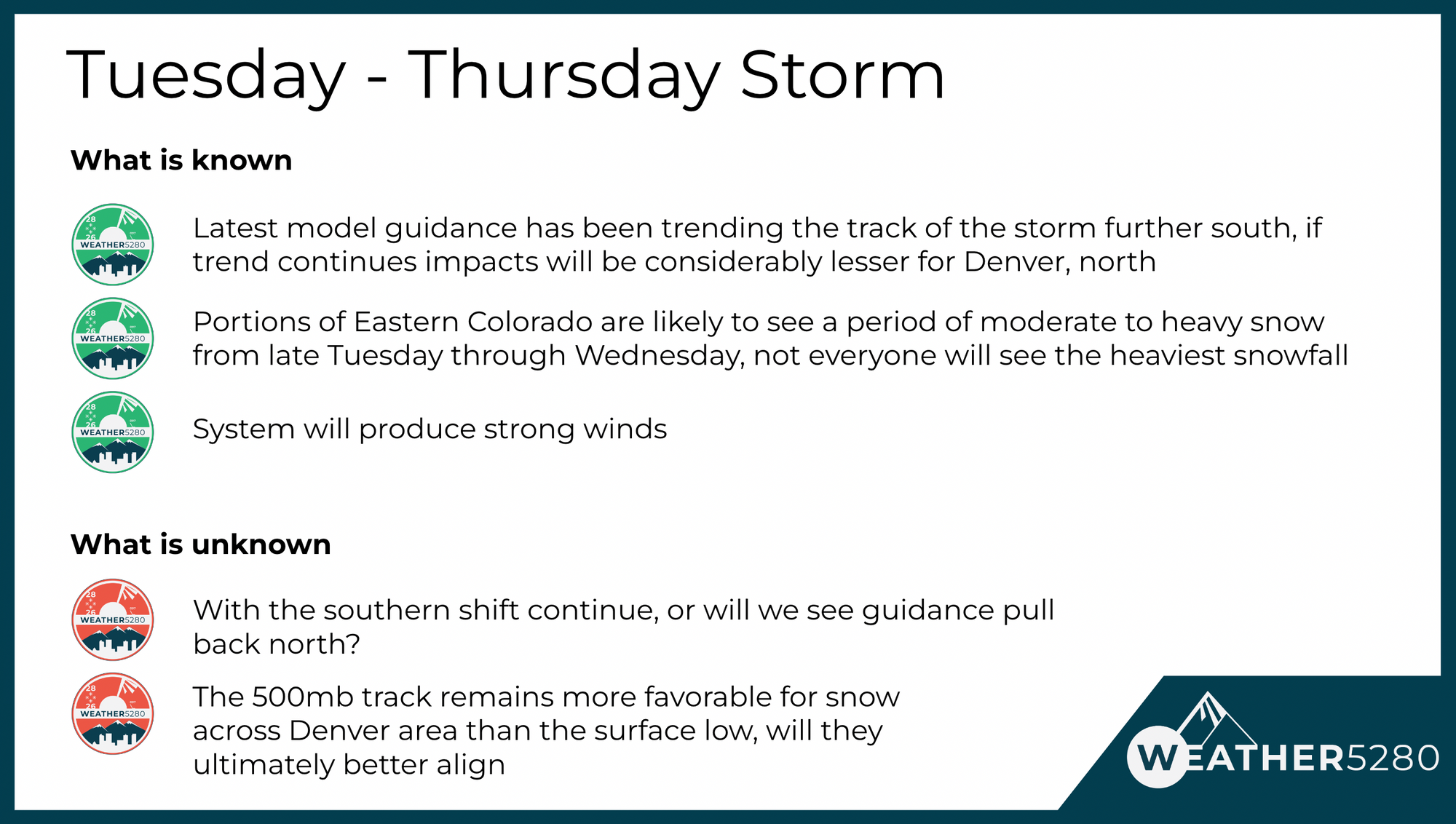 Tuesday - Thursday Storm

What is known

28 26 WEATHER5280

Latest model guidance has been trending the track of the storm further south, if trend continues impacts will be considerably lesser for Denver, north

28 26 WEATHER5280

Portions of Eastern Colorado are likely to see a period of moderate to heavy snow from late Tuesday through Wednesday, not everyone will see the heaviest snowfall

28 26 WEATHER5280

System will produce strong winds

What is unknown

28 26 WEATHER5280

With the southern shift continue, or will we see guidance pull back north?

28 26 WEATHER5280

The 500mb track remains more favorable for snow across Denver area than the surface low, will they ultimately better align

WEATHER5280